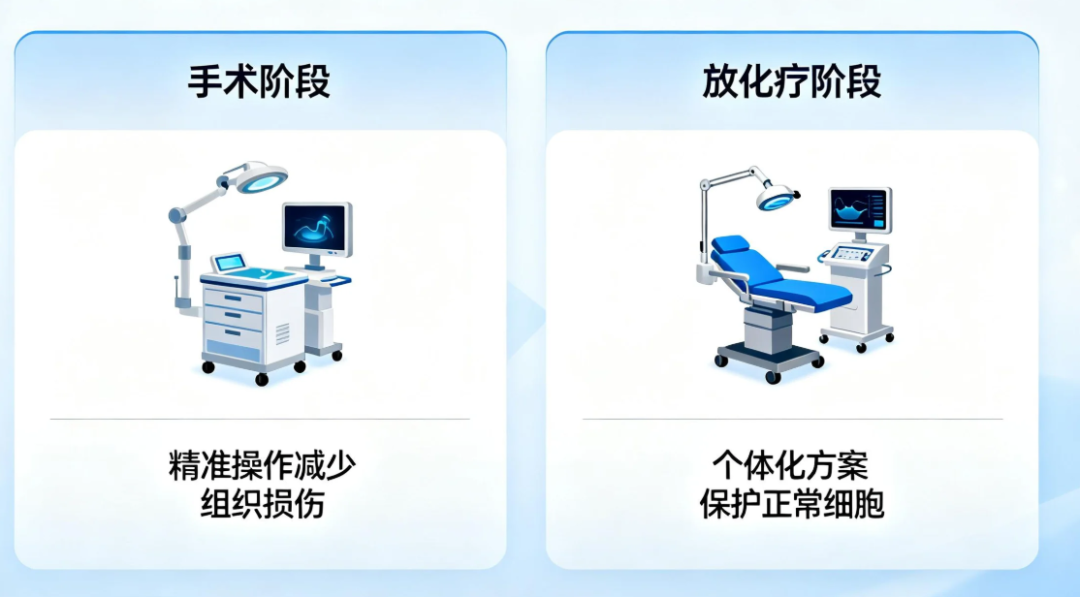 手术阶段

精准操作减少组织损伤

放化疗阶段

个体化方案保护正常细胞